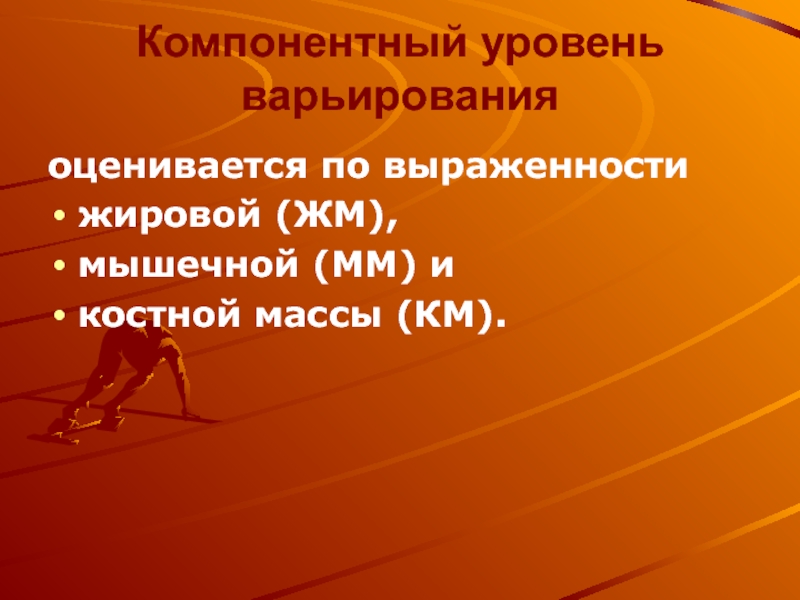 Компонентный уровень варьирования

оценивается по выраженности

• жировой (ЖМ),
• мышечной (ММ) и
• костной массы (КМ).